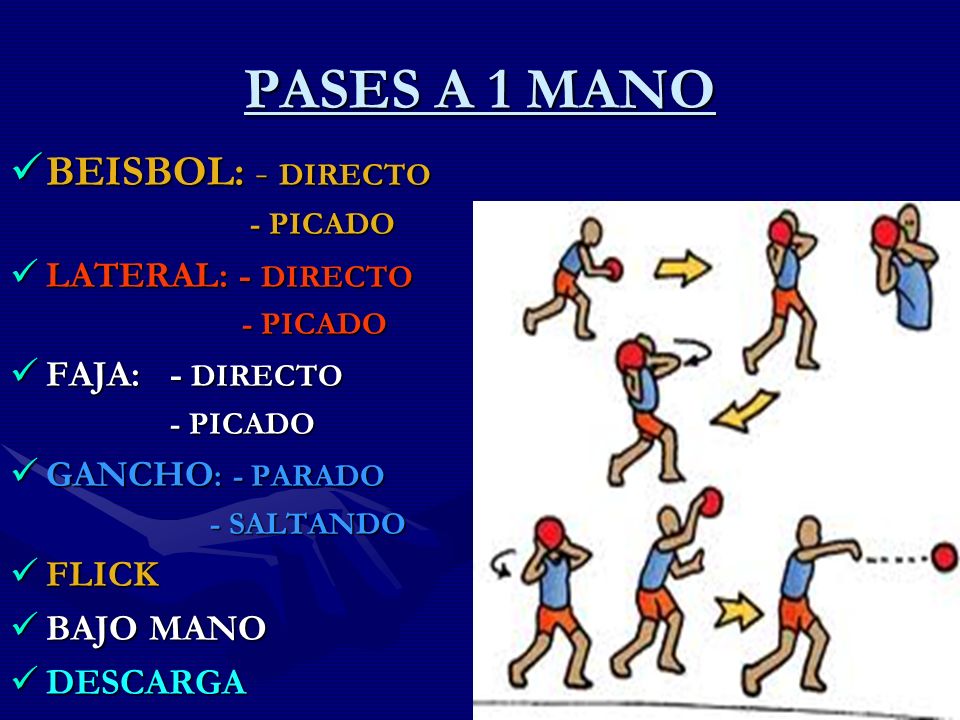 PASES A 1 MANO

✓ BEISBOL: - DIRECTO
- PICADO

✓ LATERAL: - DIRECTO
- PICADO

✓ FAJA: - DIRECTO
- PICADO

✓ GANCHO: - PARADO
- SALTANDO

✓ FLICK

✓ BAJO MANO

✓ DESCARGA